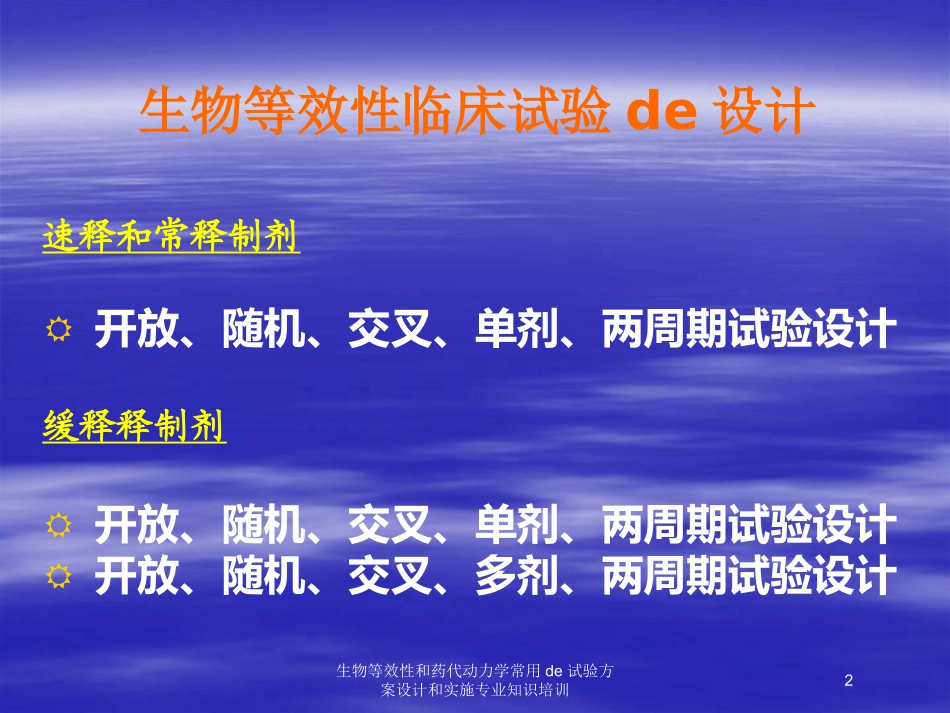 生物等效性临床试验 de 设计

速释和常释制剂

☼ 开放、随机、交叉、单剂、两周期试验设计

缓释释制剂

☼ 开放、随机、交叉、单剂、两周期试验设计
☼ 开放、随机、交叉、多剂、两周期试验设计

生物等效性和药代动力学常用 de 试验方案设计和实施专业知识培训

2